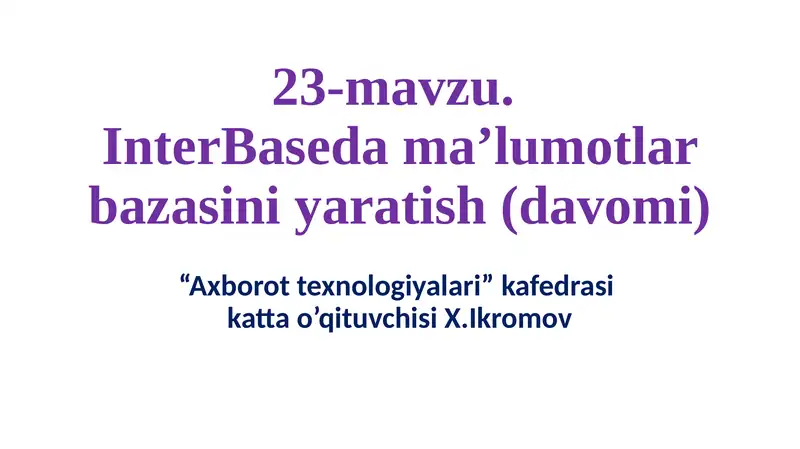 23-mavzu.
InterBaseda ma’lumotlar bazasini yaratish (davomi)

“Axborot texnologiyalari” kafedrasi katta o’qituvchisi X.Ikromov